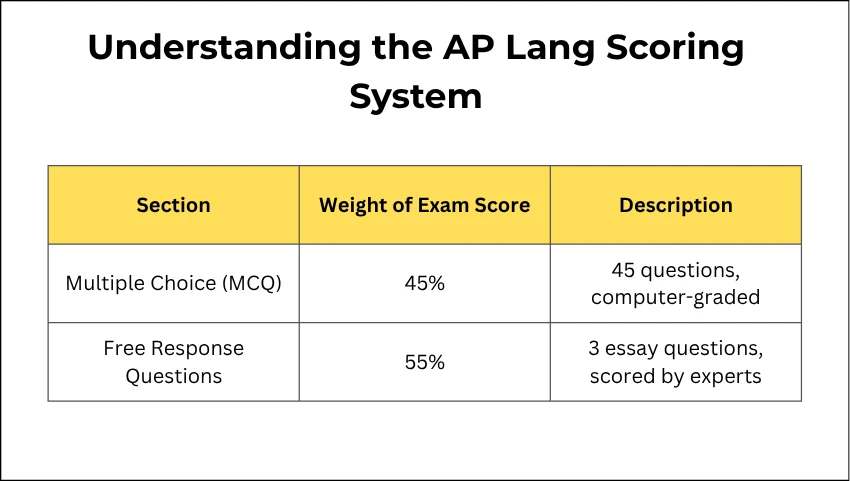 Understanding the AP Lang Scoring System

| Section | Weight of Exam Score | Description |
|---|---|---|
| Multiple Choice (MCQ) | 45% | 45 questions, computer-graded |
| Free Response Questions | 55% | 3 essay questions, scored by experts |